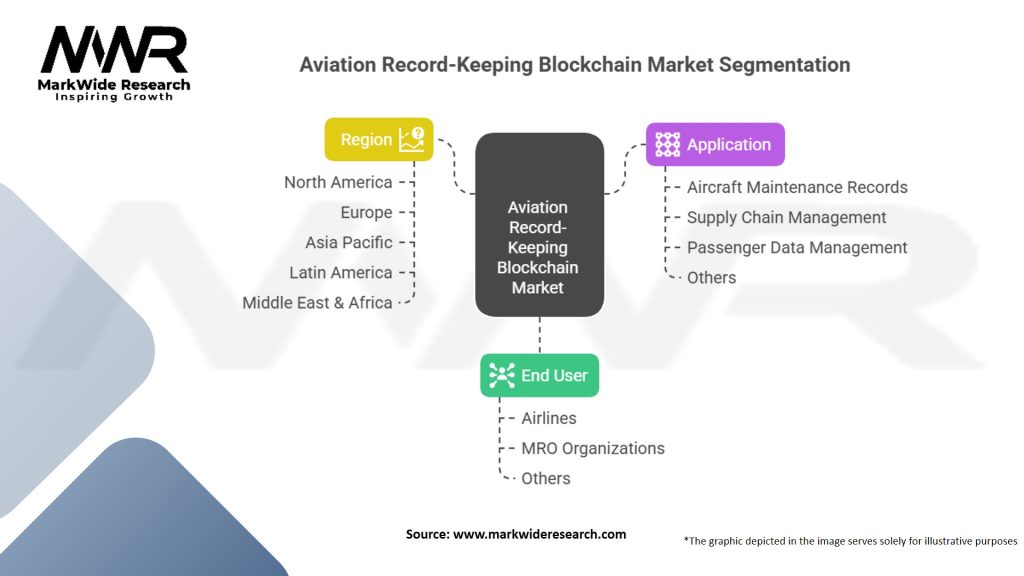 MWR
MarkWide Research
Inspiring Growth

Aviation Record-Keeping Blockchain Market Segmentation

Region
North America
Europe
Asia Pacific
Latin America
Middle East & Africa

Aviation Record-Keeping Blockchain Market

Application
Aircraft Maintenance Records
Supply Chain Management
Passenger Data Management
Others

End User
Airlines
MRO Organizations
Others

Source: www.markwideresearch.com

*The graphic depicted in the image serves solely for illustrative purposes